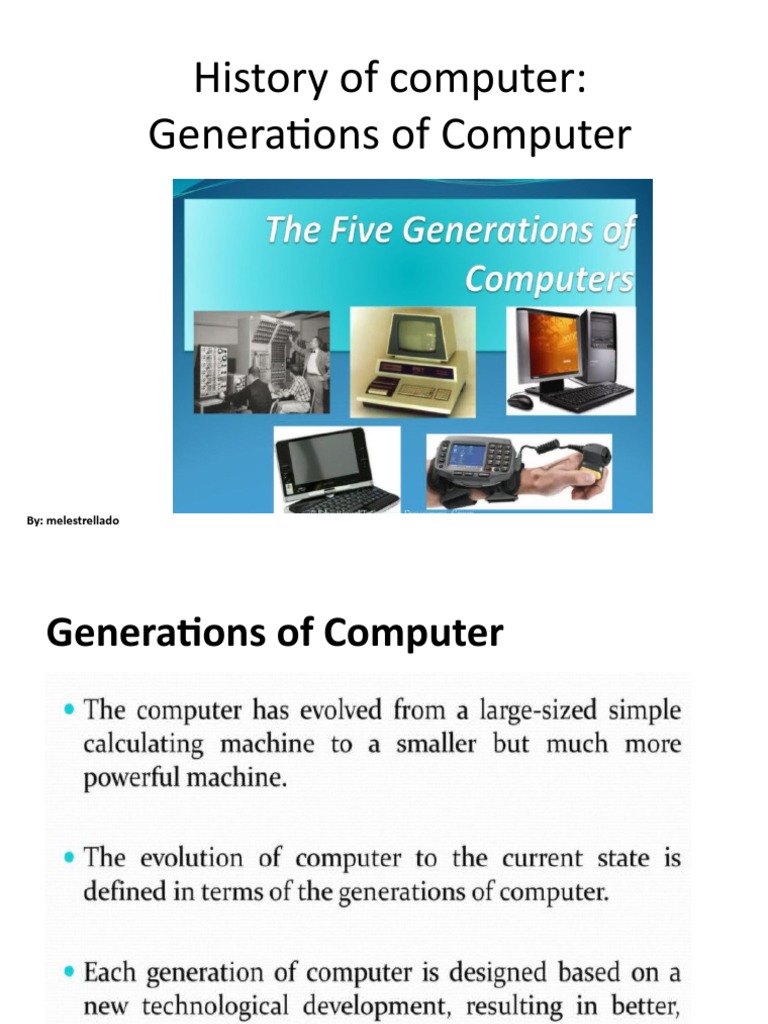 History of computer:
Generations of Computer

The Five Generations of Computers

By: melestrellado

Generations of Computer

• The computer has evolved from a large-sized simple calculating machine to a smaller but much more powerful machine.

• The evolution of computer to the current state is defined in terms of the generations of computer.

• Each generation of computer is designed based on a new technological development, resulting in better,